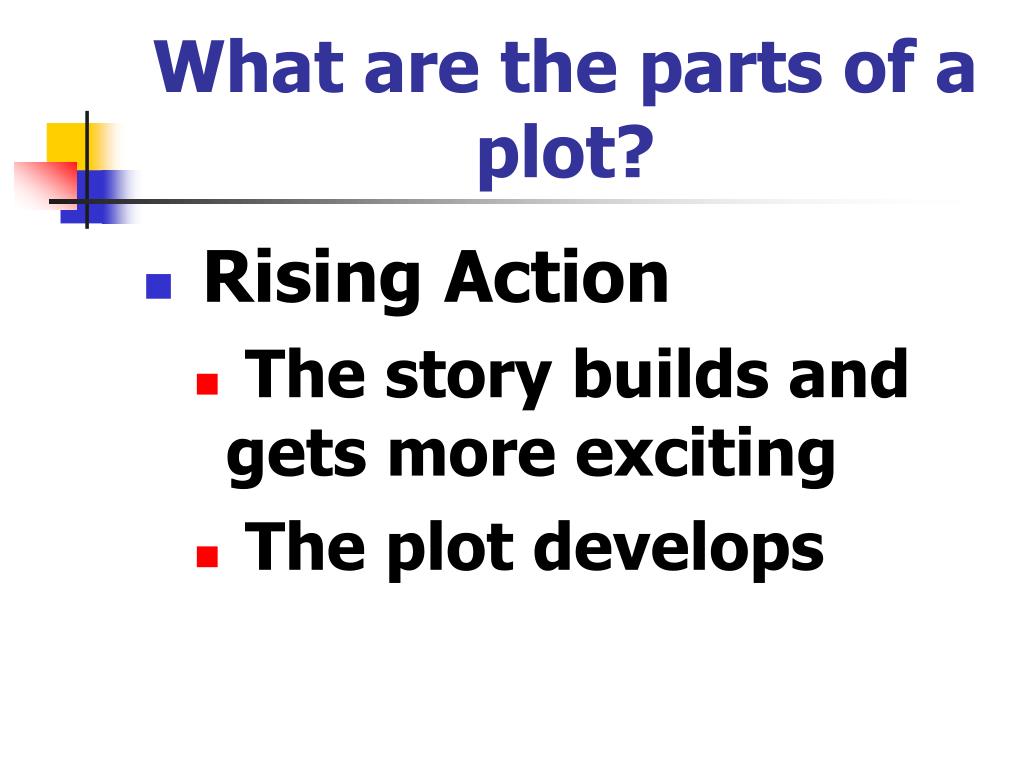 What are the parts of a plot?

Rising Action

The story builds and gets more exciting

The plot develops